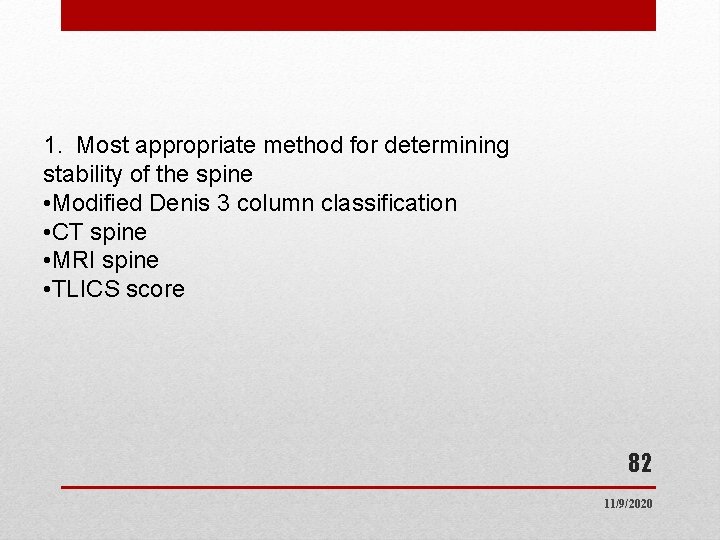 1. Most appropriate method for determining stability of the spine
•Modified Denis 3 column classification
•CT spine
•MRI spine
•TLICS score

82

11/9/2020